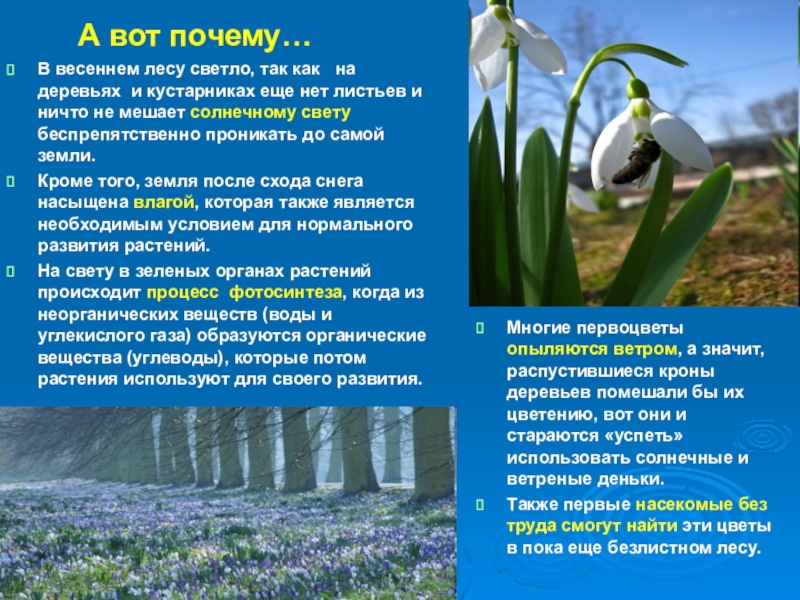 А вот почему…

В весеннем лесу светло, так как на деревьях и кустарниках еще нет листьев и ничто не мешает солнечному свету беспрепятственно проникать до самой земли.

Кроме того, земля после схода снега насыщена влагой, которая также является необходимым условием для нормального развития растений.

На свету в зеленых органах растений происходит процесс фотосинтеза, когда из неорганических веществ (воды и углекислого газа) образуются органические вещества (углеводы), которые потом растения используют для своего развития.

Многие первоцветы опыляются ветром, а значит, распустившиеся кроны деревьев помешали бы их цветению, вот они и стараются «успеть» использовать солнечные и ветреные деньки.

Также первые насекомые без труда смогут найти эти цветы в пока еще безлистном лесу.